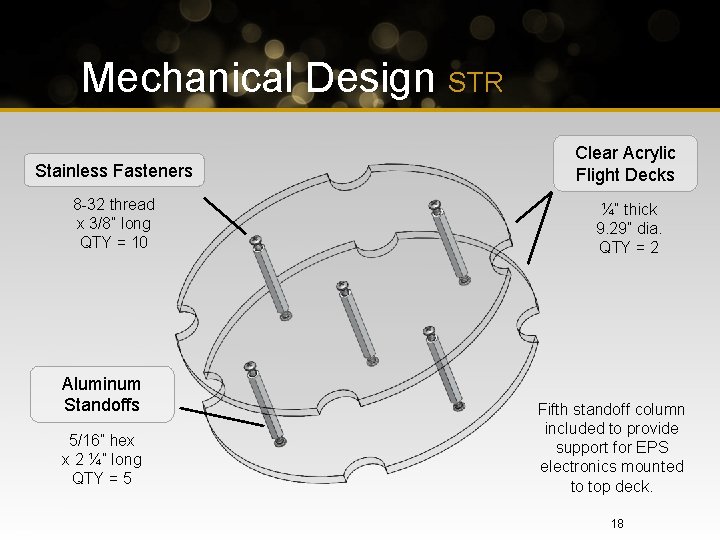 Mechanical Design STR

Stainless Fasteners

8-32 thread
x 3/8" long
QTY = 10

Clear Acrylic Flight Decks

¼" thick
9.29" dia.
QTY = 2

Aluminum Standoffs

5/16" hex
x 2 ¼" long
QTY = 5

Fifth standoff column included to provide support for EPS electronics mounted to top deck.

18